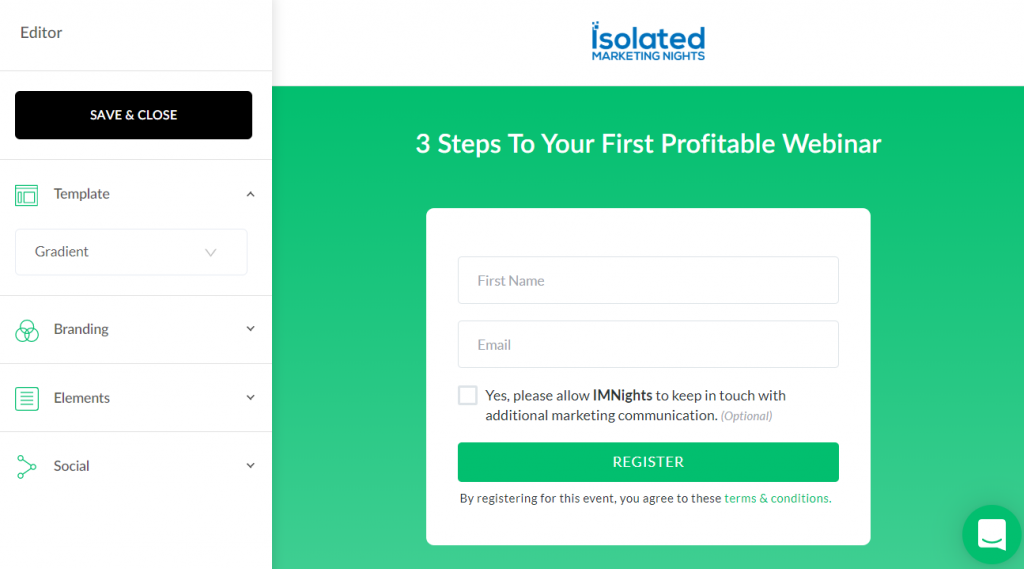 Editor

SAVE & CLOSE

Template

Gradient

Branding

Elements

Social

Isolated
MARKETING NIGHTS

3 Steps To Your First Profitable Webinar

First Name

Email

Yes, please allow IMNights to keep in touch with additional marketing communication. (Optional)

REGISTER

By registering for this event, you agree to these terms & conditions.